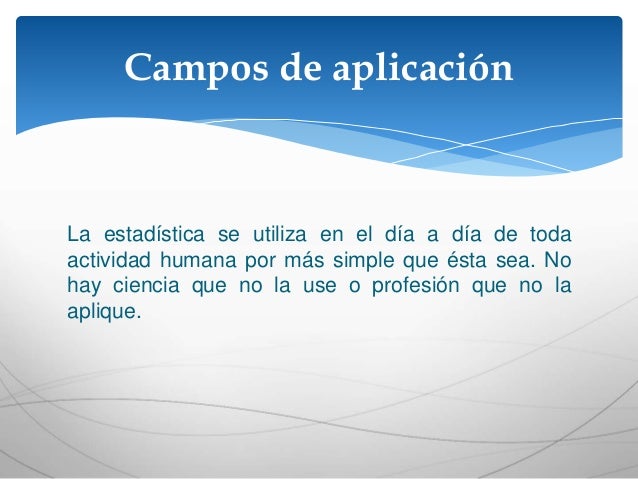 Campos de aplicación

La estadística se utiliza en el día a día de toda actividad humana por más simple que ésta sea. No hay ciencia que no la use o profesión que no la aplique.